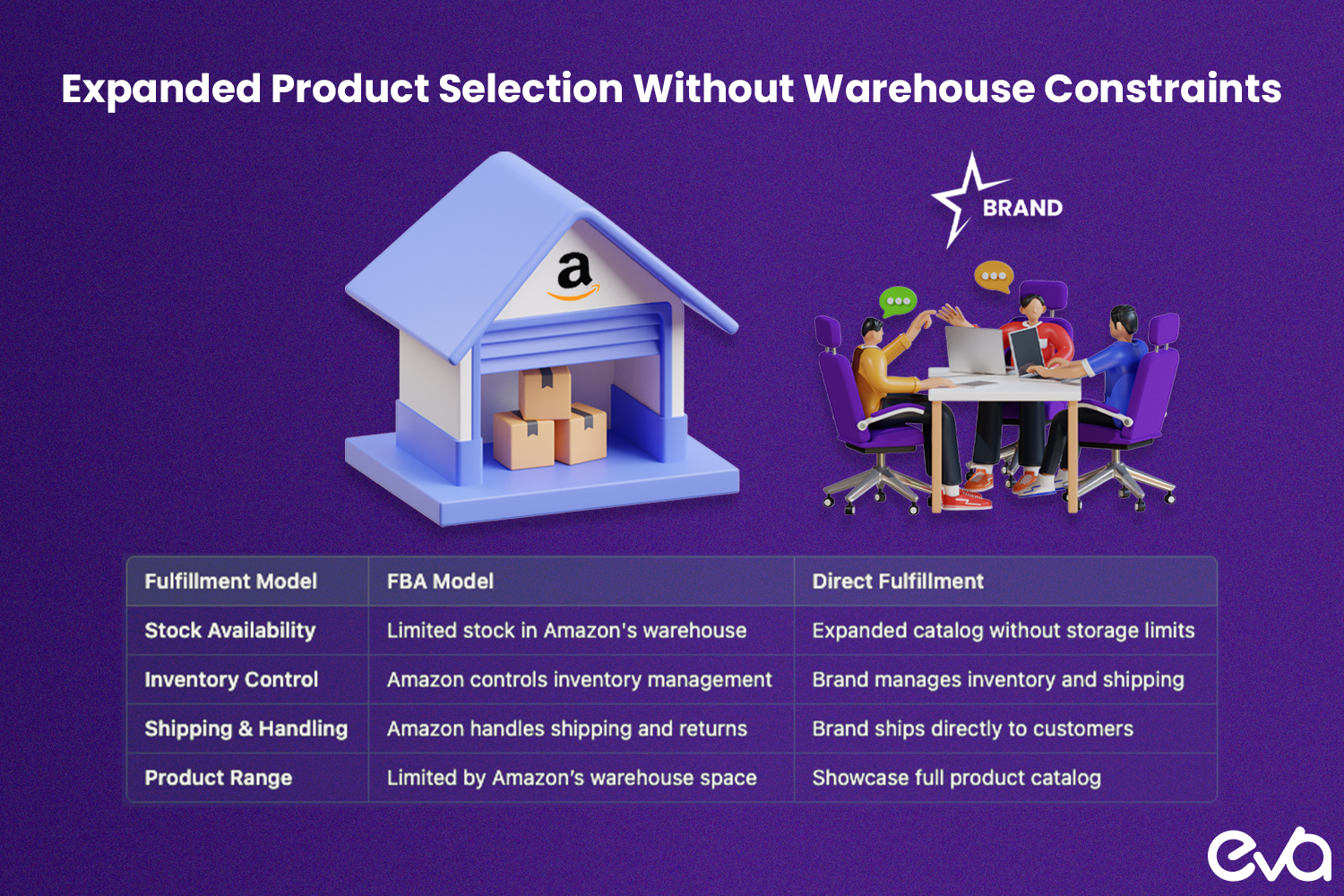 Expanded Product Selection Without Warehouse Constraints

a

BRAND

| Fulfillment Model | FBA Model | Direct Fulfillment |
|---|---|---|
| Stock Availability | Limited stock in Amazon's warehouse | Expanded catalog without storage limits |
| Inventory Control | Amazon controls inventory management | Brand manages inventory and shipping |
| Shipping & Handling | Amazon handles shipping and returns | Brand ships directly to customers |
| Product Range | Limited by Amazon's warehouse space | Showcase full product catalog |

eva